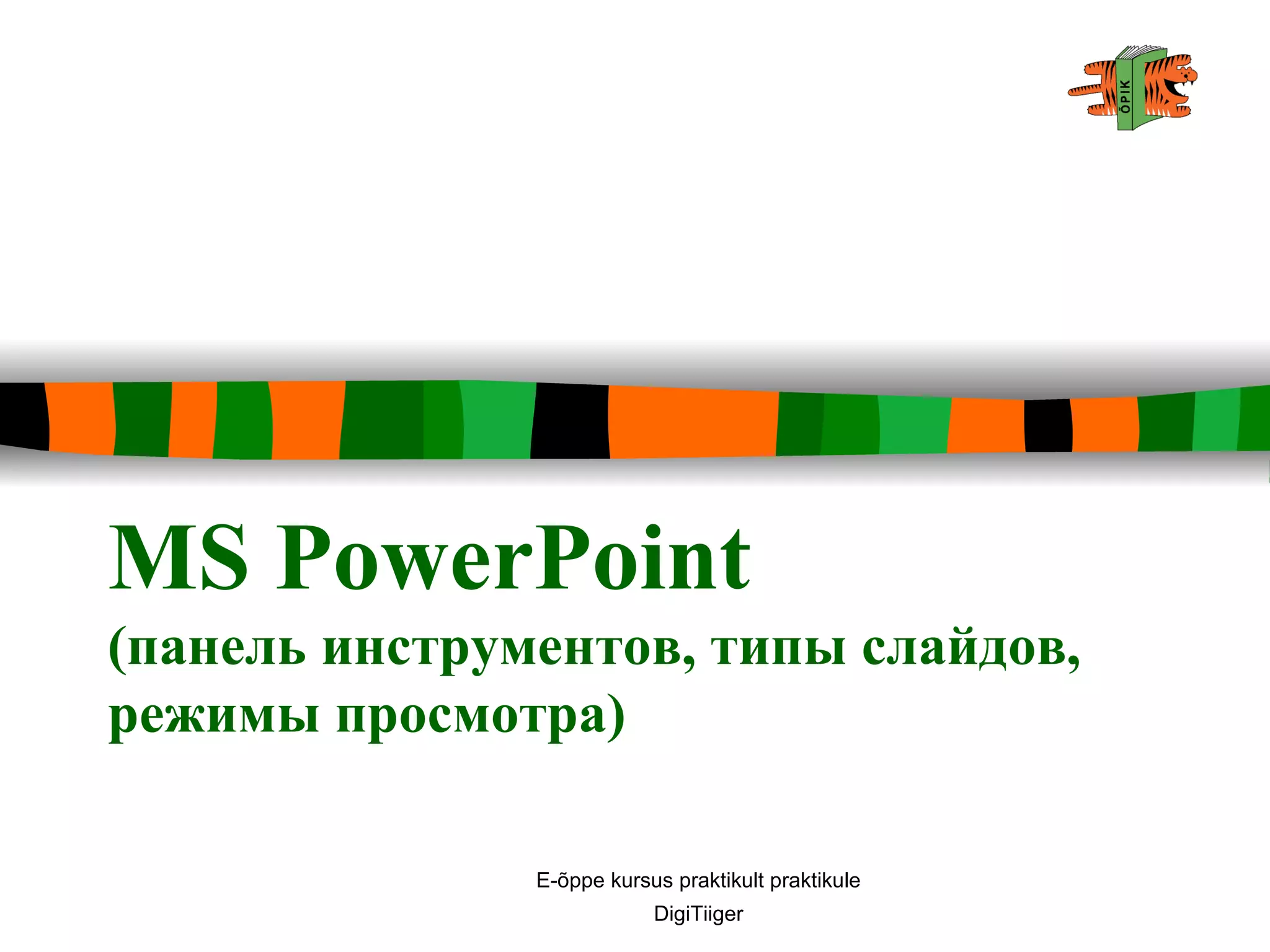 ÕPIK

MS PowerPoint
(панель инструментов, типы слайдов, режимы просмотра)

E-õppe kursus praktikult praktikule
DigiTiiger